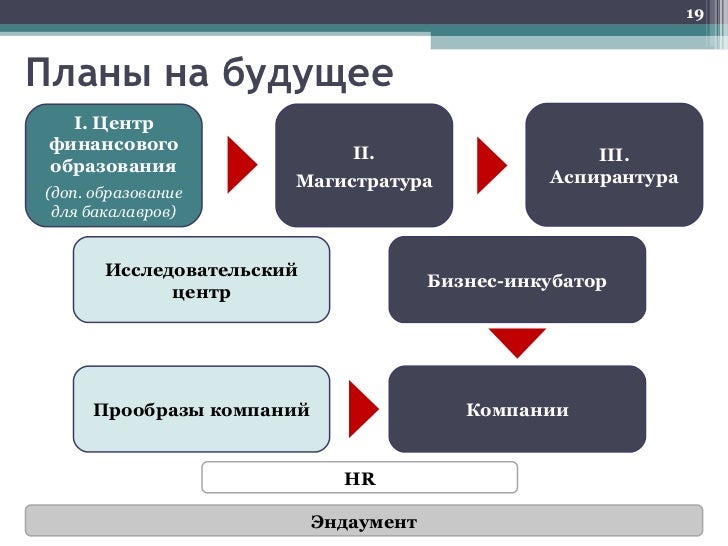 19

Планы на будущее

I. Центр финансового образования
(доп. образование для бакалавров)

II. Магистратура

III. Аспирантура

Исследовательский центр

Бизнес-инкубатор

Прообразы компаний

Компании

HR

Эндаумент